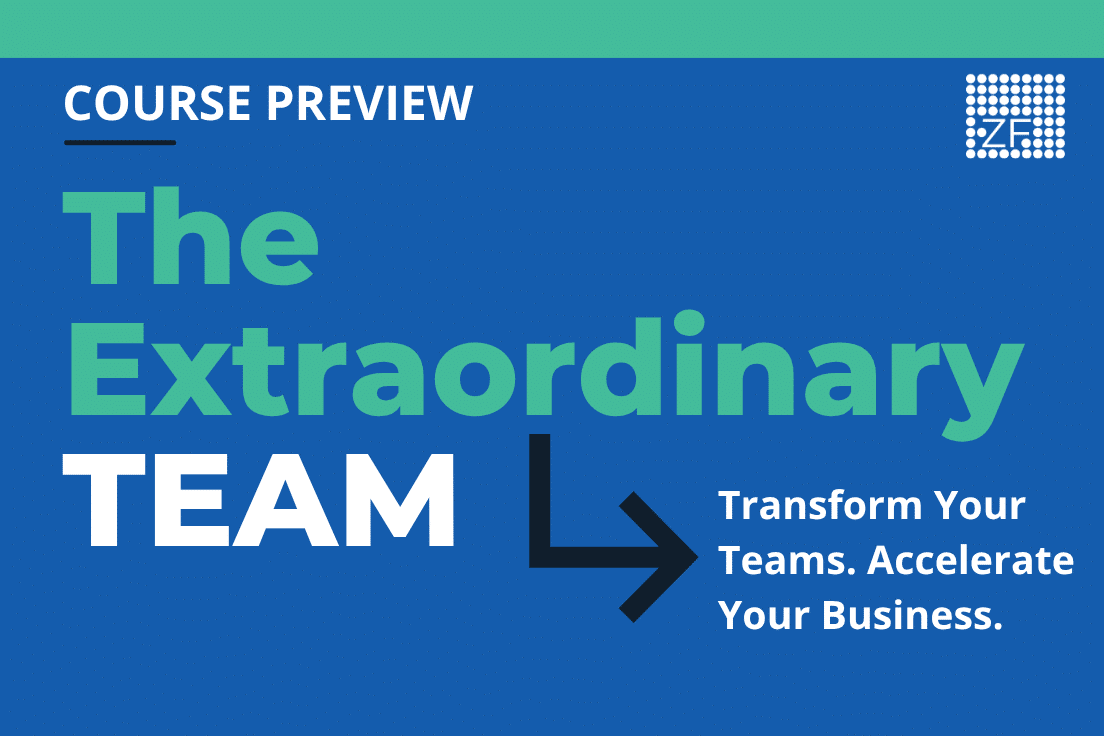 COURSE PREVIEW

ZF

The Extraordinary TEAM

Transform Your Teams. Accelerate Your Business.